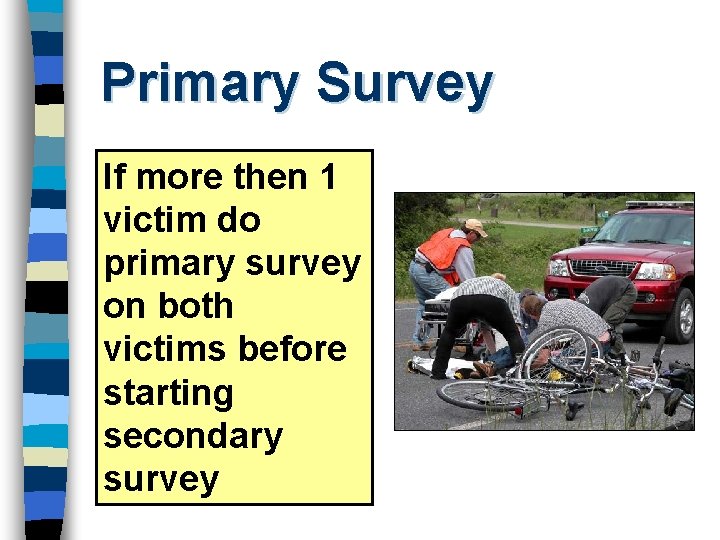 Primary Survey

If more then 1 victim do primary survey on both victims before starting secondary survey